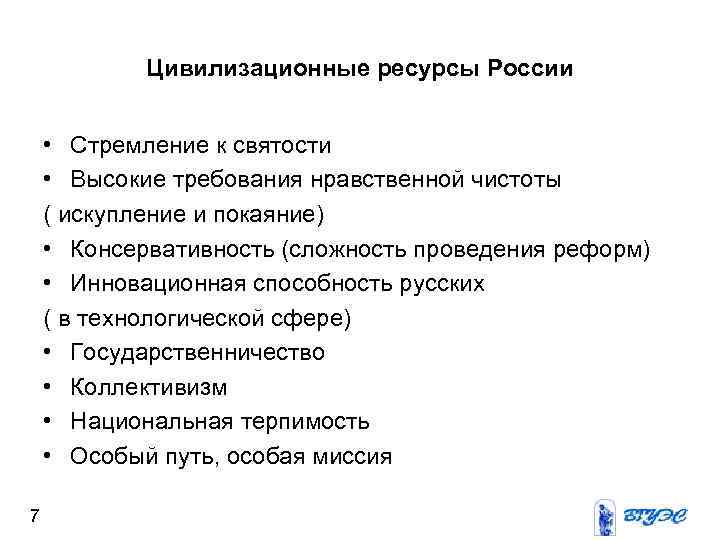 Цивилизационные ресурсы России

• Стремление к святости
• Высокие требования нравственной чистоты
( искупление и покаяние)
• Консервативность (сложность проведения реформ)
• Инновационная способность русских
( в технологической сфере)
• Государственничество
• Коллективизм
• Национальная терпимость
• Особый путь, особая миссия

7

ВГУЭС